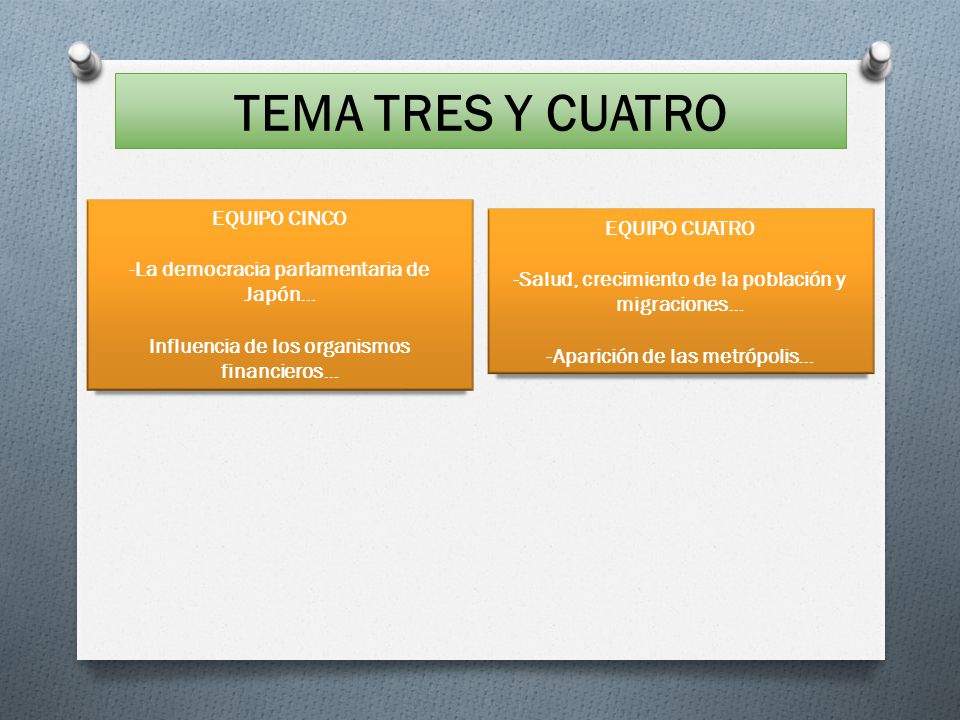 TEMA TRES Y CUATRO

EQUIPO CINCO

-La democracia parlamentaria de Japón…

Influencia de los organismos financieros…

EQUIPO CUATRO

-Salud, crecimiento de la población y migraciones…

-Aparición de las metrópolis…